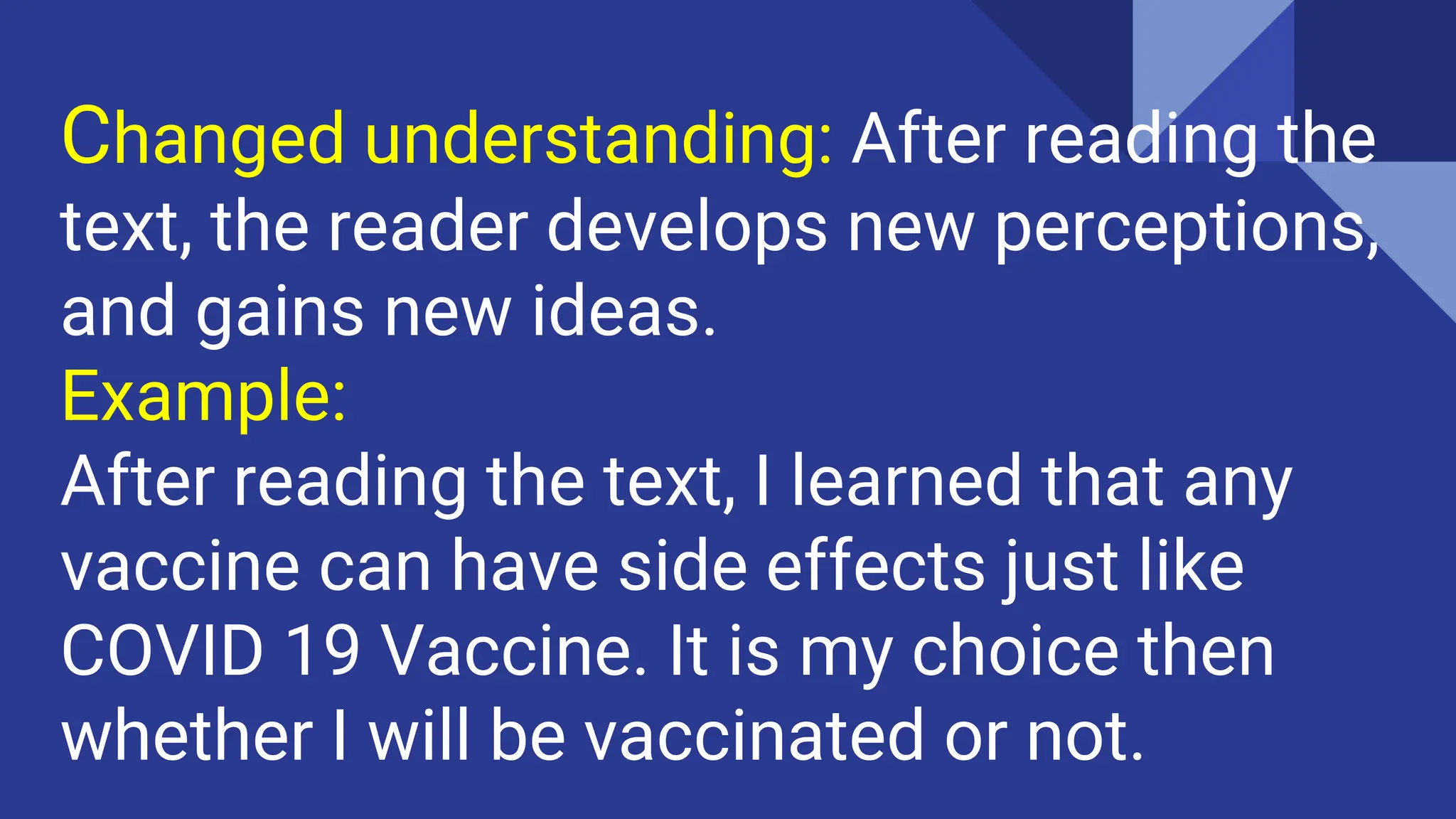 Changed understanding: After reading the text, the reader develops new perceptions, and gains new ideas.
Example:
After reading the text, I learned that any vaccine can have side effects just like COVID 19 Vaccine. It is my choice then whether I will be vaccinated or not.